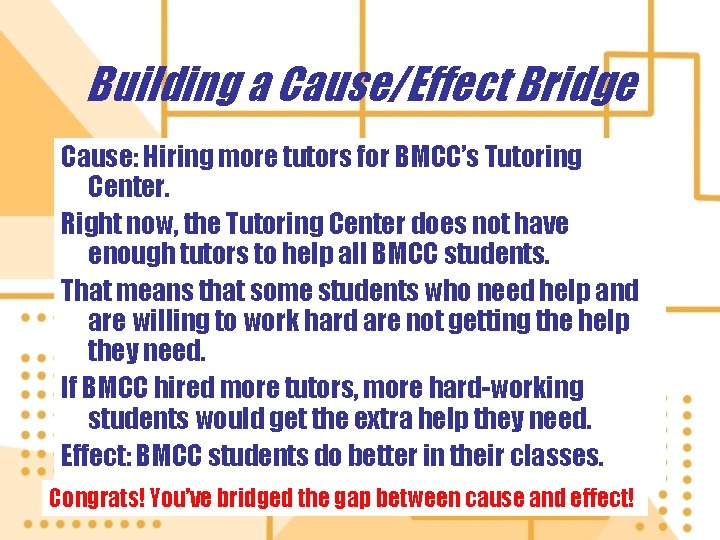 Building a Cause/Effect Bridge

Cause: Hiring more tutors for BMCC's Tutoring Center.

Right now, the Tutoring Center does not have enough tutors to help all BMCC students.

That means that some students who need help and are willing to work hard are not getting the help they need.

If BMCC hired more tutors, more hard-working students would get the extra help they need.

Effect: BMCC students do better in their classes.

Congrats! You've bridged the gap between cause and effect!